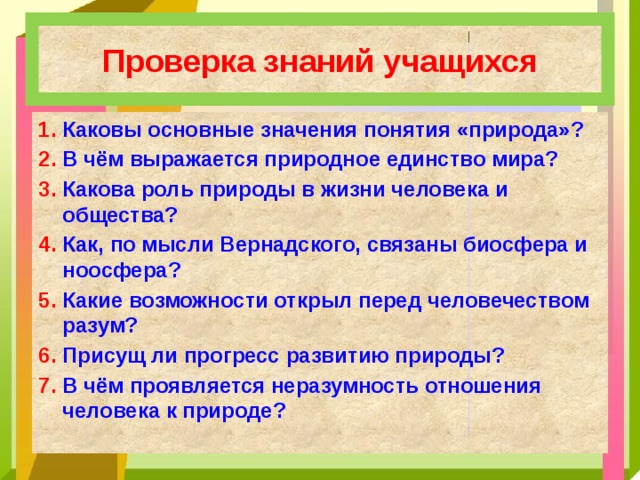 Проверка знаний учащихся

1. Каковы основные значения понятия «природа»?
2. В чём выражается природное единство мира?
3. Какова роль природы в жизни человека и общества?
4. Как, по мысли Вернадского, связаны биосфера и ноосфера?
5. Какие возможности открыл перед человечеством разум?
6. Присущ ли прогресс развитию природы?
7. В чём проявляется неразумность отношения человека к природе?